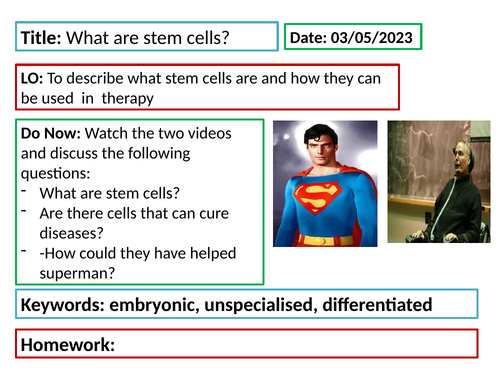 Title: What are stem cells?

Date: 03/05/2023

LO: To describe what stem cells are and how they can be used in therapy

Do Now: Watch the two videos and discuss the following questions:
- What are stem cells?
- Are there cells that can cure diseases?
- -How could they have helped superman?

Keywords: embryonic, unspecialised, differentiated

Homework: